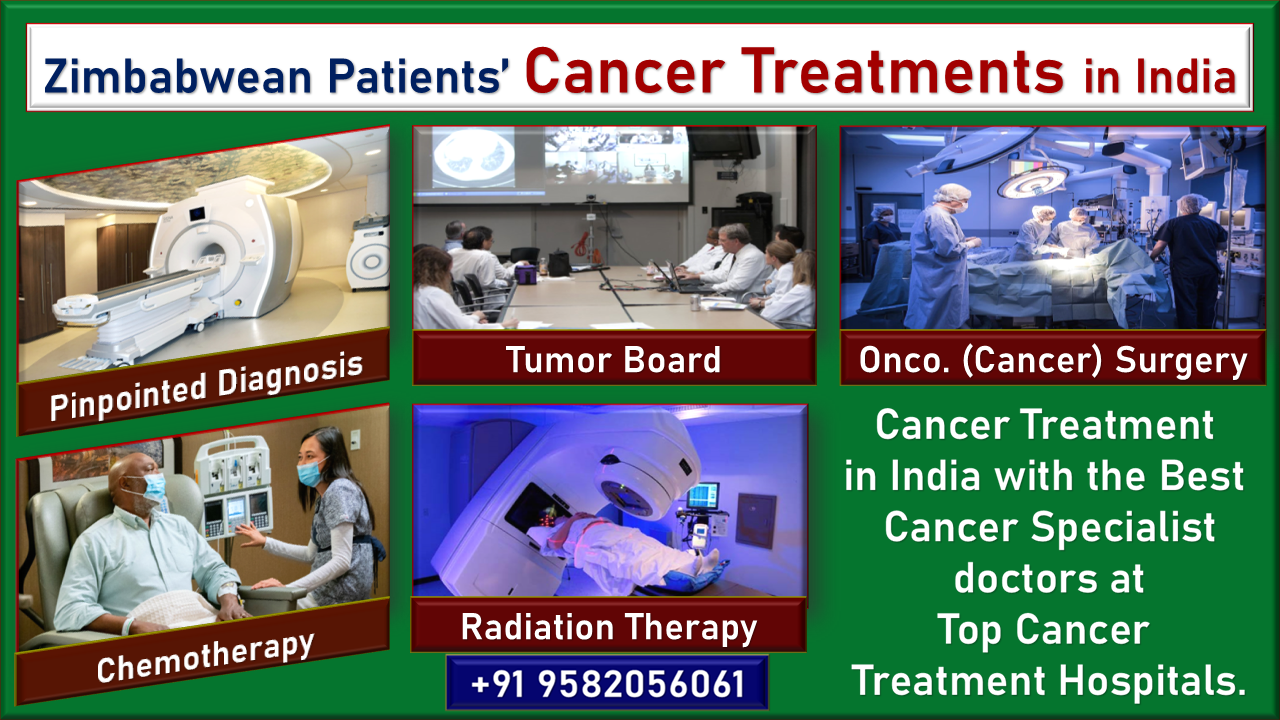 Zimbabwean Patients' Cancer Treatments in India

Pinpointed Diagnosis

Tumor Board

Onco. (Cancer) Surgery

Chemotherapy

Radiation Therapy

+91 9582056061

Cancer Treatment in India with the Best Cancer Specialist doctors at Top Cancer Treatment Hospitals.